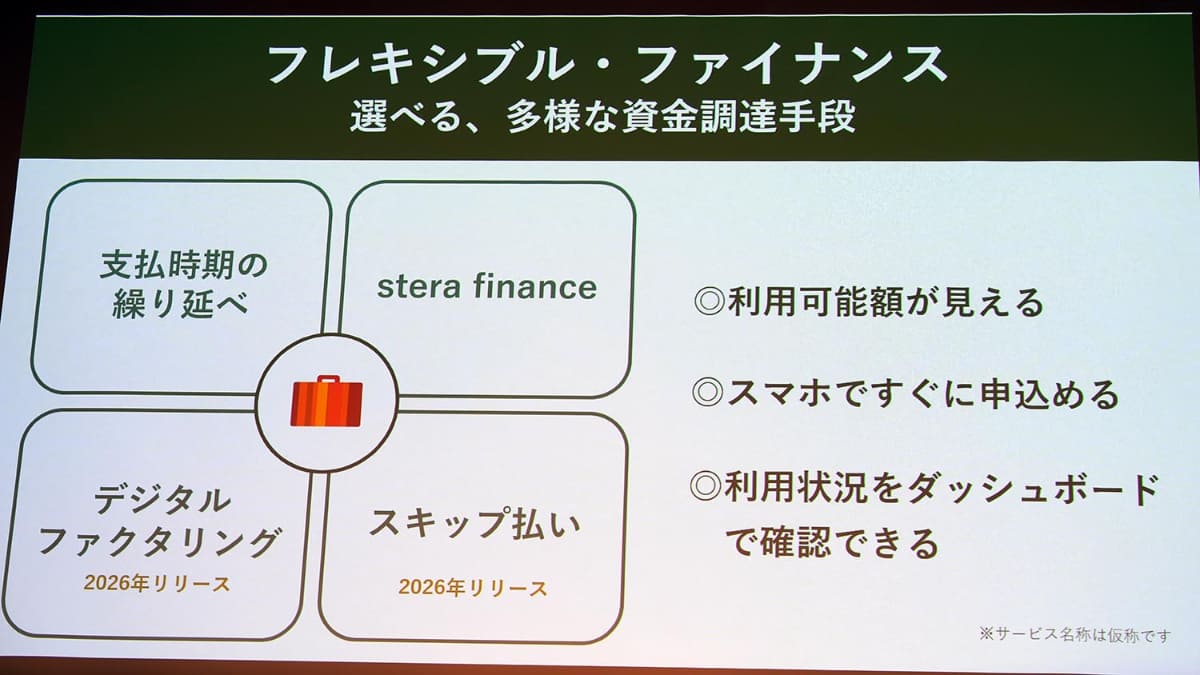 フレキシブル・ファイナンス
選べる、多様な資金調達手段

支払時期の繰り延べ

stera finance

デジタルファクタリング
2026年リリース

スキップ払い
2026年リリース

◎利用可能額が見える

◎スマホですぐに申込める

◎利用状況をダッシュボードで確認できる

※サービス名称は仮称です